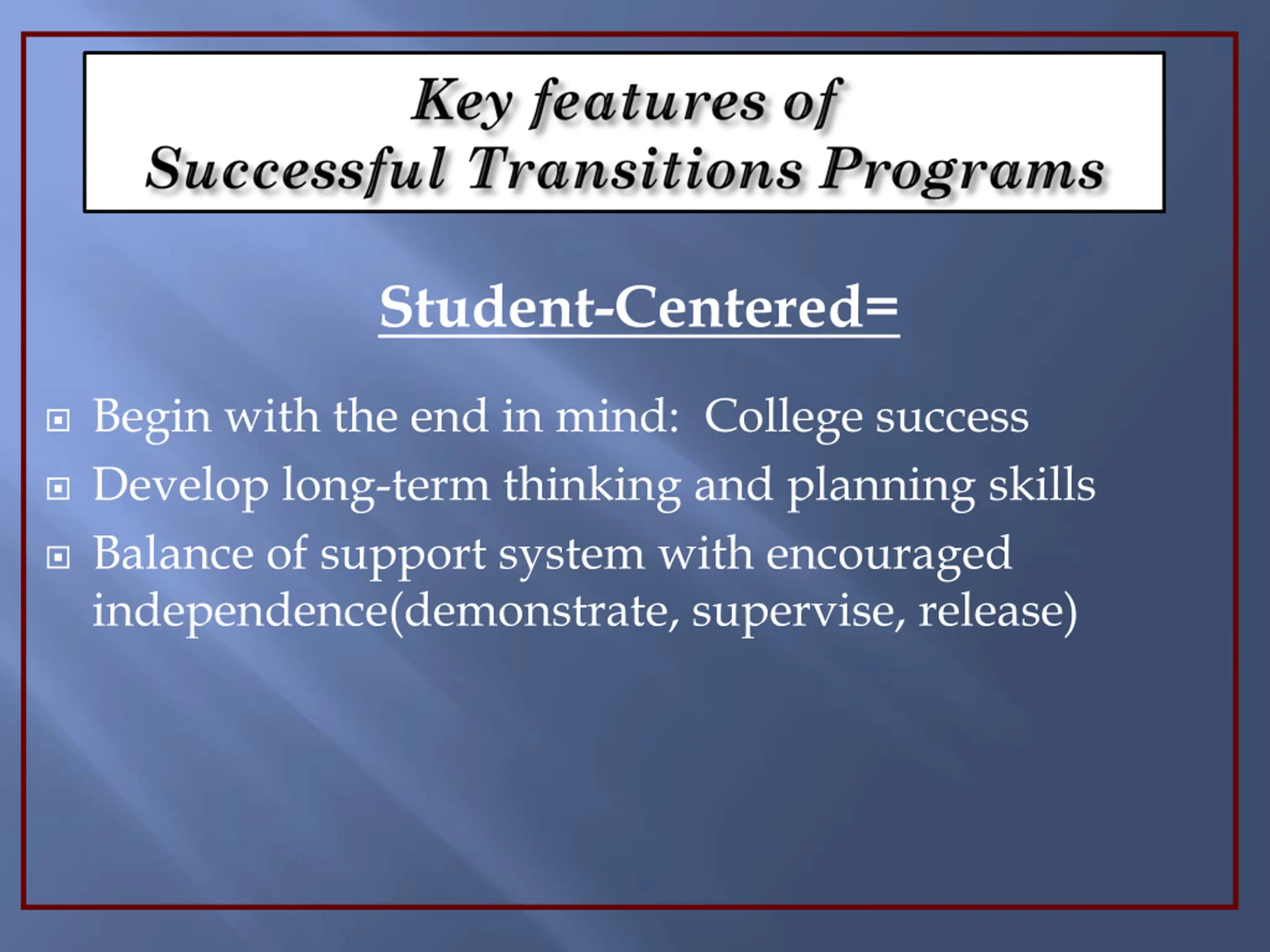 Key features of
Successful Transitions Programs

Student-Centered=

Begin with the end in mind: College success
Develop long-term thinking and planning skills
Balance of support system with encouraged independence(demonstrate, supervise, release)